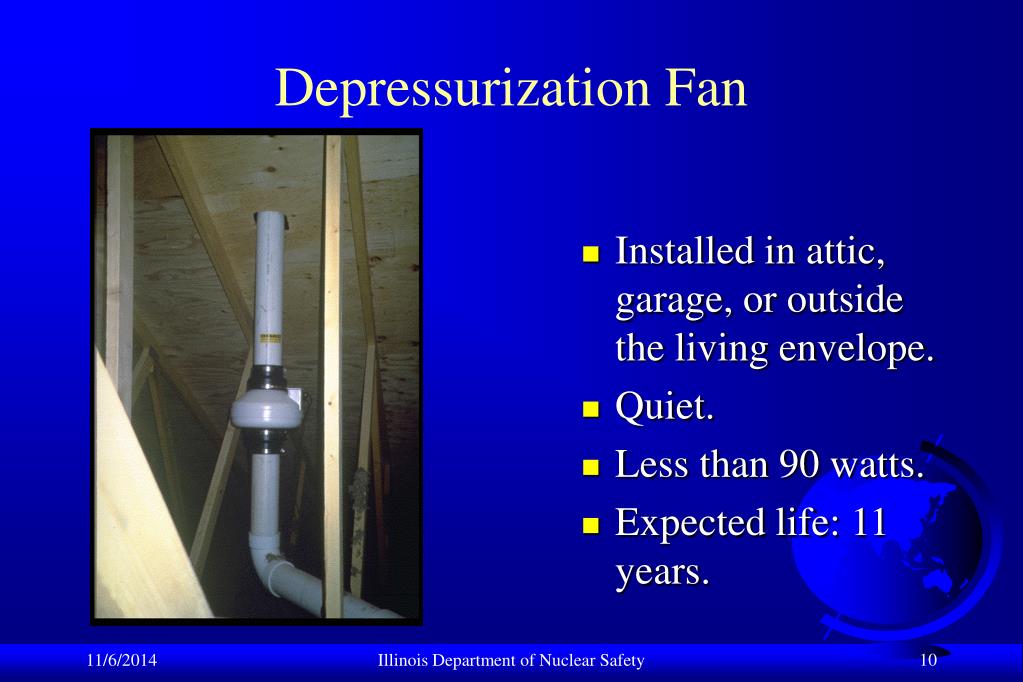 Depressurization Fan

- Installed in attic, garage, or outside the living envelope.
- Quiet.
- Less than 90 watts.
- Expected life: 11 years.

11/6/2014 Illinois Department of Nuclear Safety 10